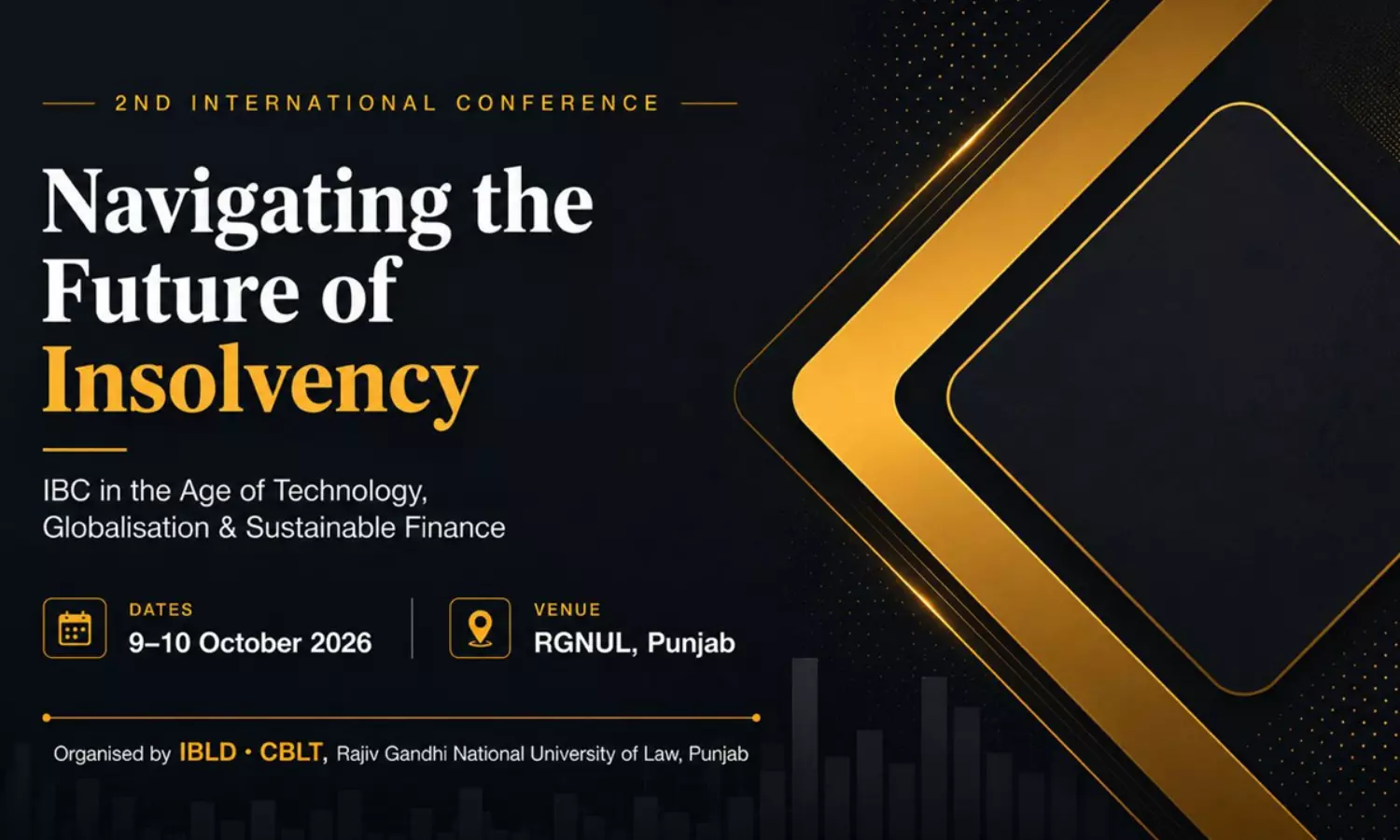 2ND INTERNATIONAL CONFERENCE

Navigating the Future of Insolvency

IBC in the Age of Technology, Globalisation & Sustainable Finance

DATES
9–10 October 2026

VENUE
RGNUL, Punjab

Organised by IBLD • CBLT, Rajiv Gandhi National University of Law, Punjab